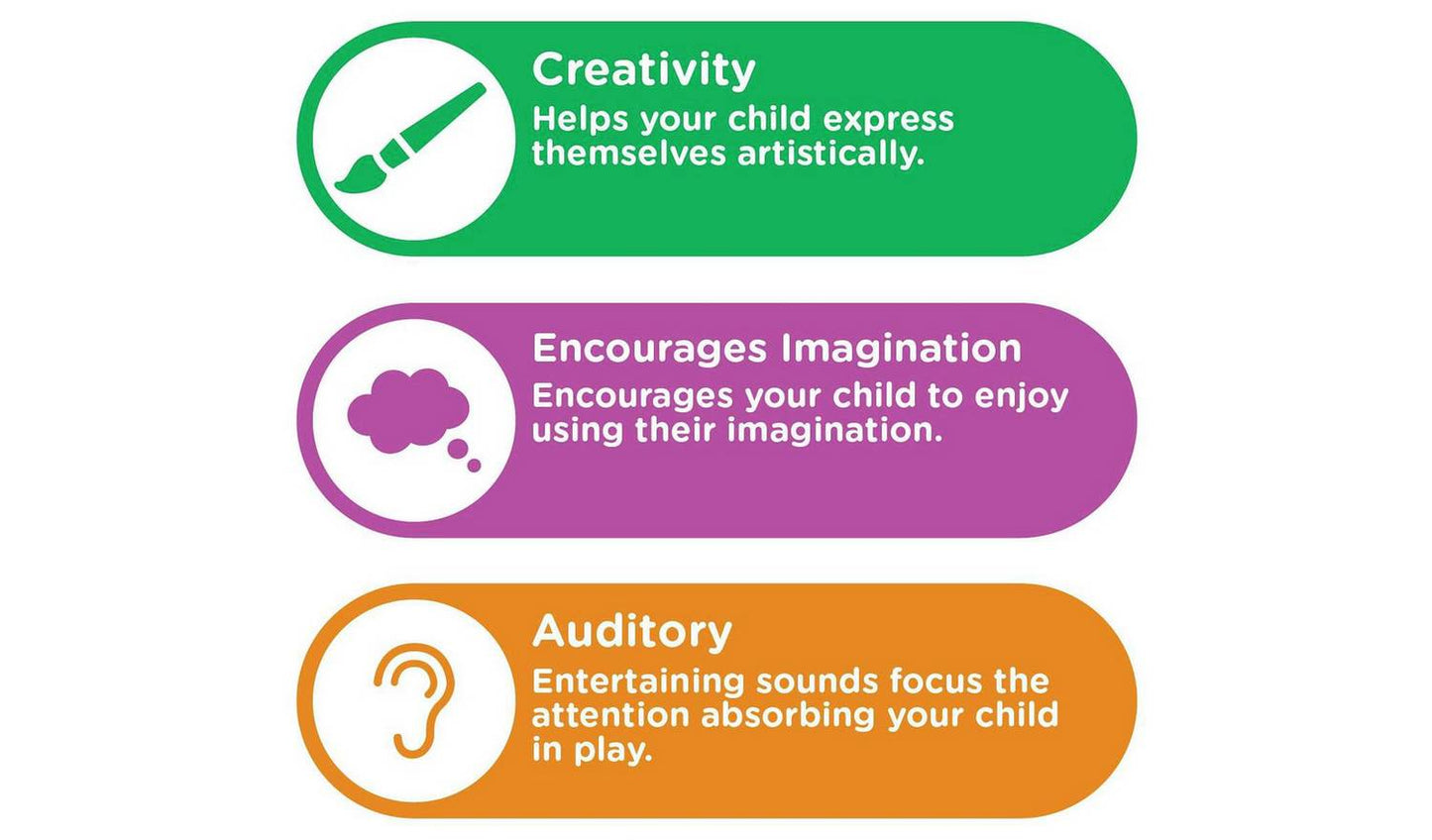 Creativity

Helps your child express themselves artistically.

Encourages Imagination

Encourages your child to enjoy using their imagination.

Auditory

Entertaining sounds focus the attention absorbing your child in play.